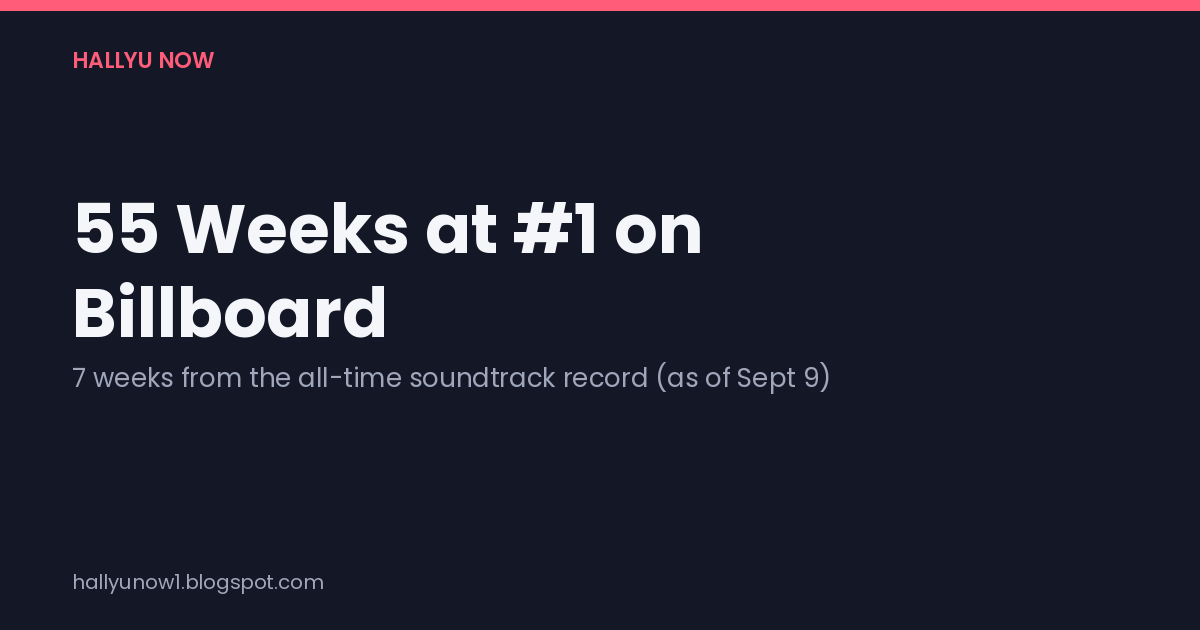 HALLYU NOW

55 Weeks at #1 on Billboard

7 weeks from the all-time soundtrack record (as of Sept 9)

hallyunow1.blogspot.com